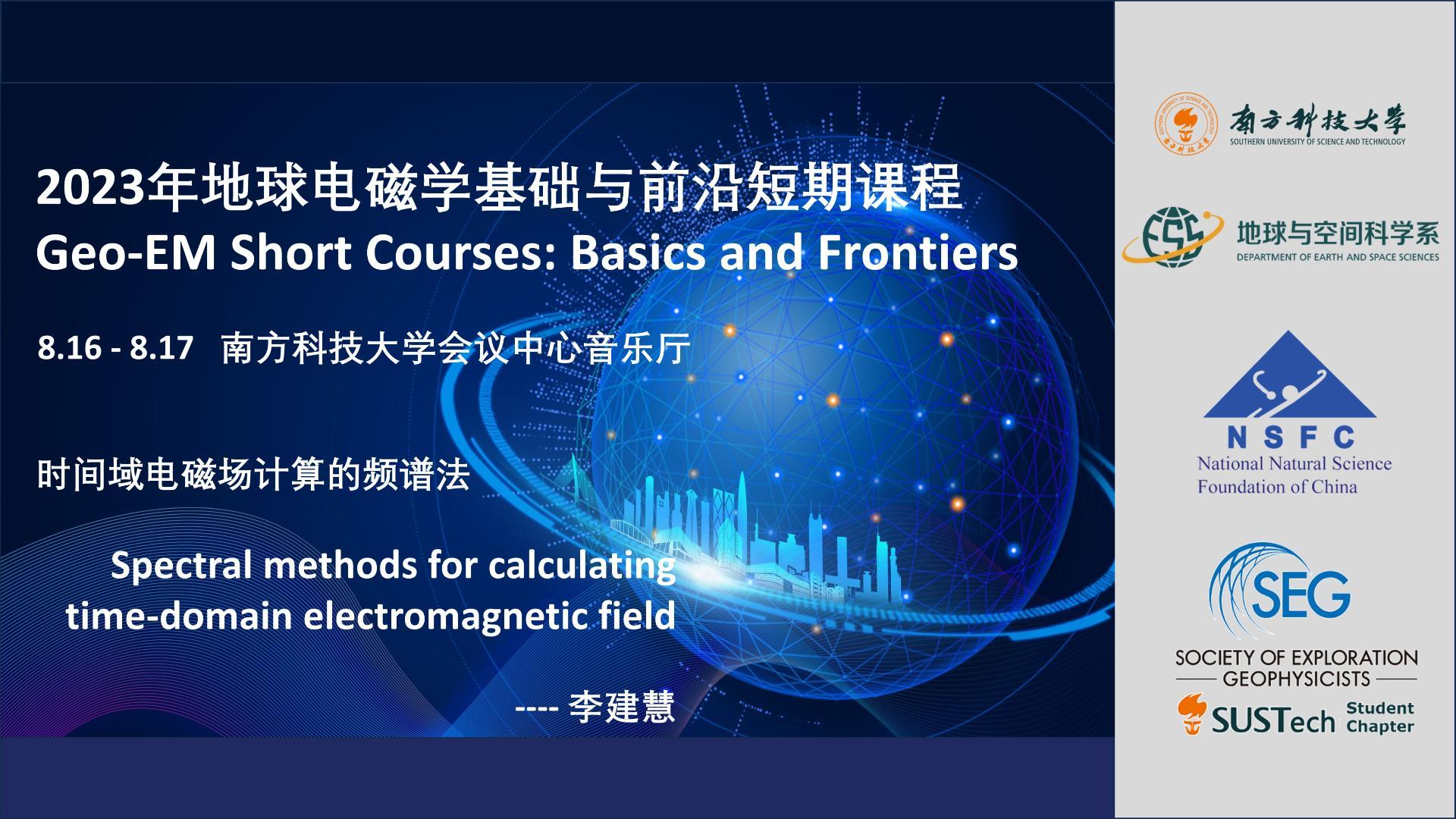 2023年地球电磁学基础与前沿短期课程
Geo-EM Short Courses: Basics and Frontiers

8.16 - 8.17 南方科技大学会议中心音乐厅

时间域电磁场计算的频谱法

Spectral methods for calculating time-domain electromagnetic field

---- 李建慧

南方科技大学
SOUTHERN UNIVERSITY OF SCIENCE AND TECHNOLOGY

ESS 地球与空间科学系
DEPARTMENT OF EARTH AND SPACE SCIENCES

NSFC
National Natural Science Foundation of China

SEG
SOCIETY OF EXPLORATION GEOPHYSICISTS
SUSTech Student Chapter